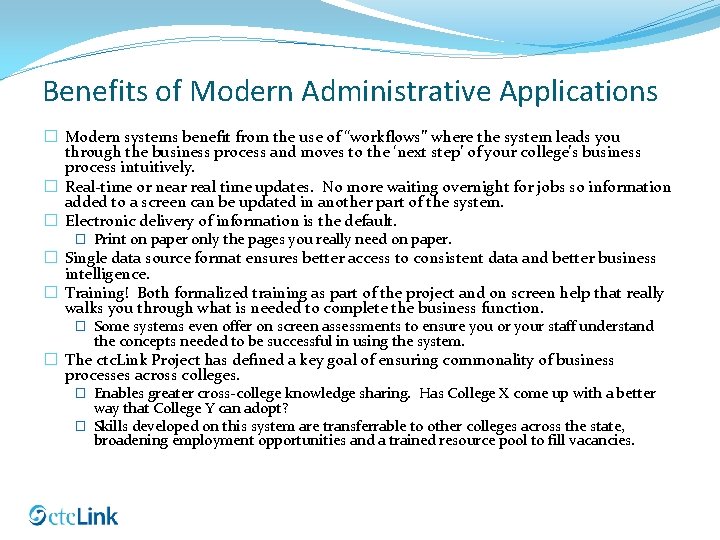 Benefits of Modern Administrative Applications

☐ Modern systems benefit from the use of "workflows" where the system leads you through the business process and moves to the 'next step' of your college's business process intuitively.

☐ Real-time or near real time updates. No more waiting overnight for jobs so information added to a screen can be updated in another part of the system.

☐ Electronic delivery of information is the default.

☐ Print on paper only the pages you really need on paper.

☐ Single data source format ensures better access to consistent data and better business intelligence.

☐ Training! Both formalized training as part of the project and on screen help that really walks you through what is needed to complete the business function.

☐ Some systems even offer on screen assessments to ensure you or your staff understand the concepts needed to be successful in using the system.

☐ The ctcLink Project has defined a key goal of ensuring commonality of business processes across colleges.

☐ Enables greater cross-college knowledge sharing. Has College X come up with a better way that College Y can adopt?

☐ Skills developed on this system are transferrable to other colleges across the state, broadening employment opportunities and a trained resource pool to fill vacancies.

ctcLink